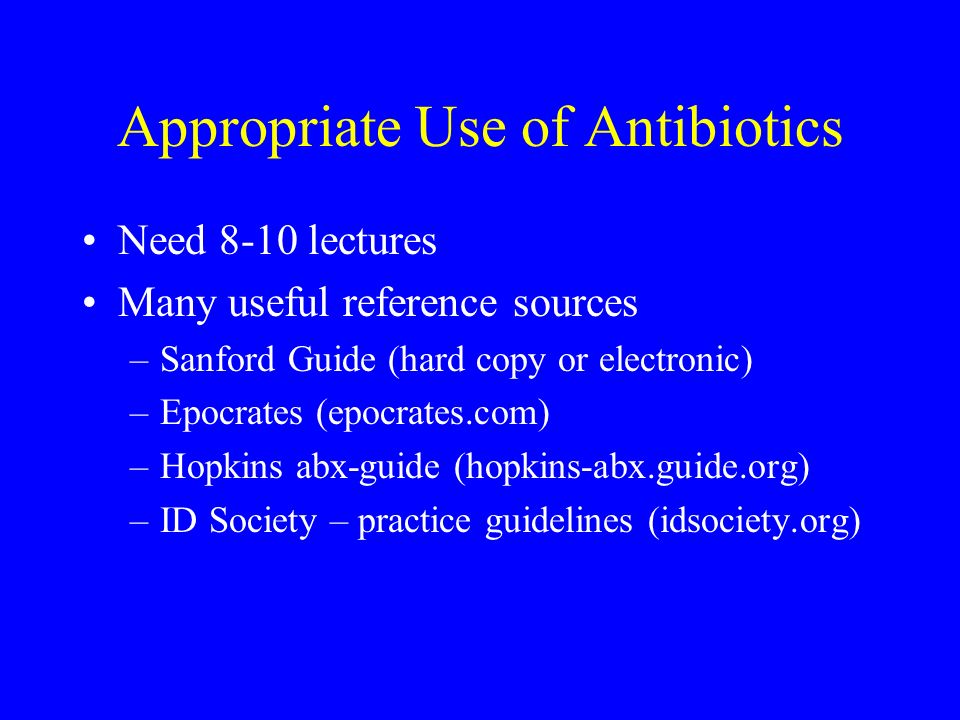 Appropriate Use of Antibiotics

• Need 8-10 lectures
• Many useful reference sources
– Sanford Guide (hard copy or electronic)
– Epocrates (epocrates.com)
– Hopkins abx-guide (hopkins-abx.guide.org)
– ID Society – practice guidelines (idsociety.org)